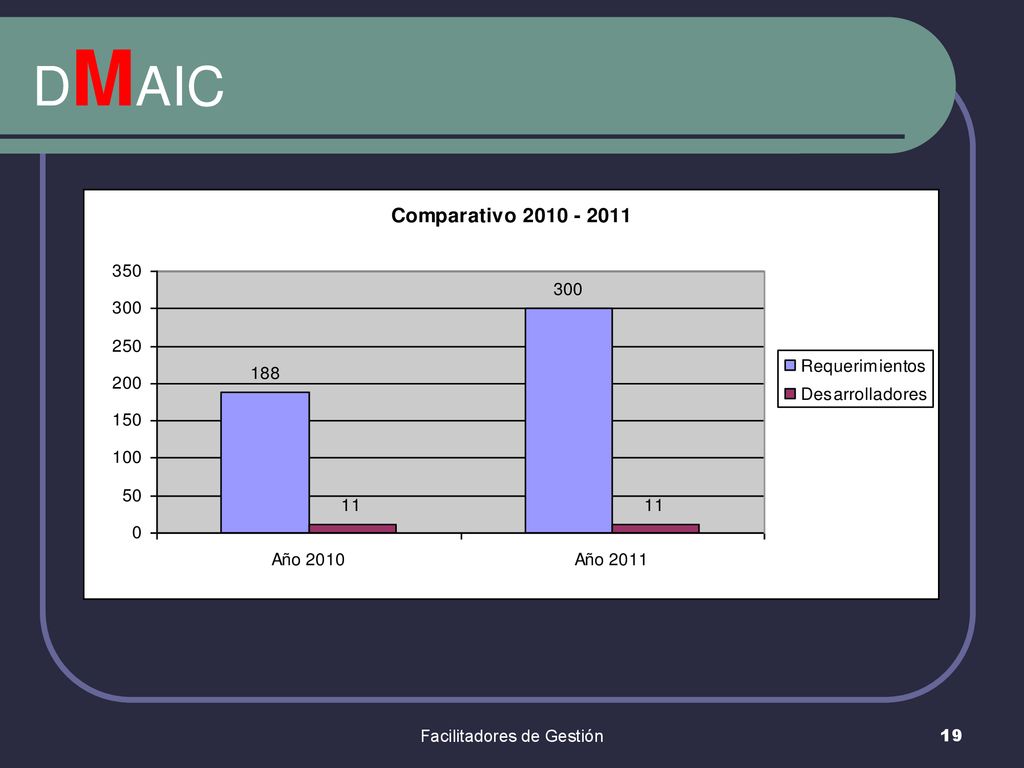 DMAIC

Comparativo 2010 - 2011

350
300
250
200
150
100
50
0

188
11
300
11

Año 2010
Año 2011

Requerimientos
Desarrolladores

Facilitadores de Gestión

19